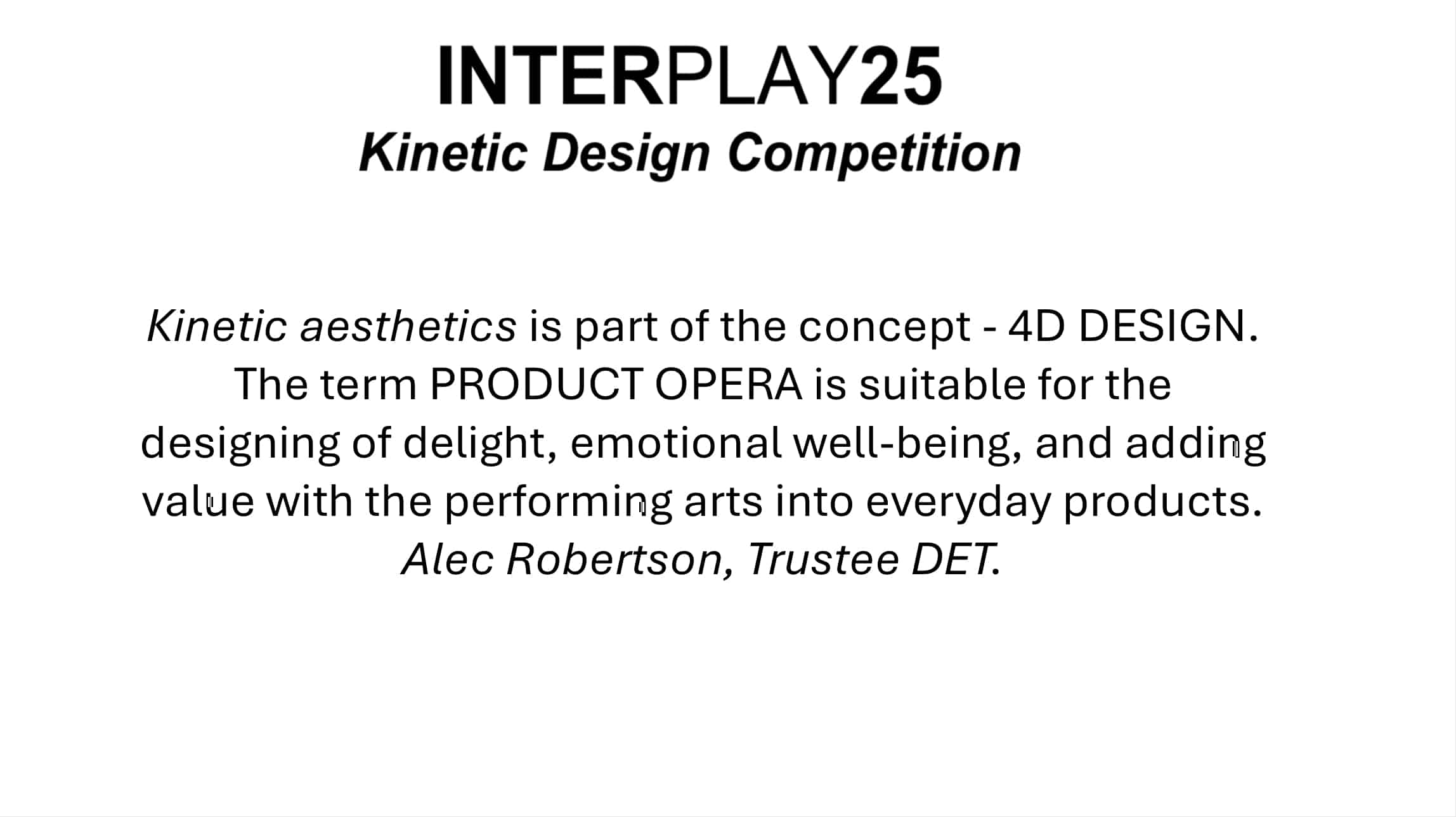 INTERPLAY25
Kinetic Design Competition

Kinetic aesthetics is part of the concept - 4D DESIGN. The term PRODUCT OPERA is suitable for the designing of delight, emotional well-being, and adding value with the performing arts into everyday products.
Alec Robertson, Trustee DET.